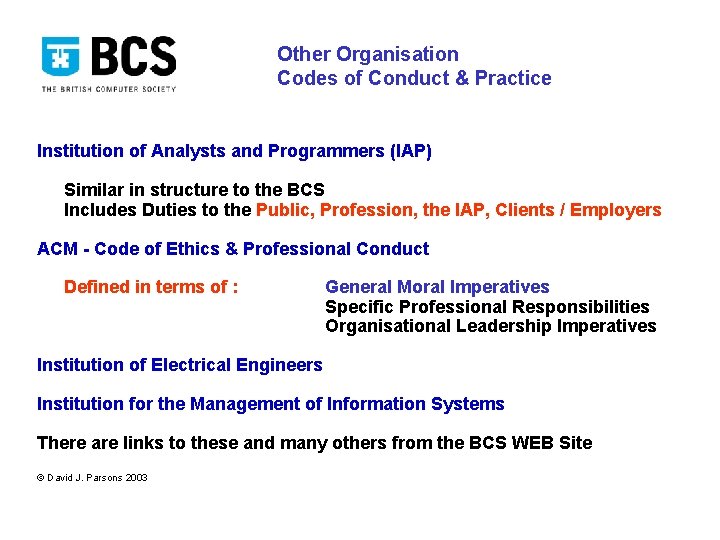 BCS
THE BRITISH COMPUTER SOCIETY

Other Organisation
Codes of Conduct & Practice

Institution of Analysts and Programmers (IAP)

Similar in structure to the BCS
Includes Duties to the Public, Profession, the IAP, Clients / Employers

ACM - Code of Ethics & Professional Conduct

Defined in terms of :

General Moral Imperatives
Specific Professional Responsibilities
Organisational Leadership Imperatives

Institution of Electrical Engineers

Institution for the Management of Information Systems

There are links to these and many others from the BCS WEB Site

© David J. Parsons 2003